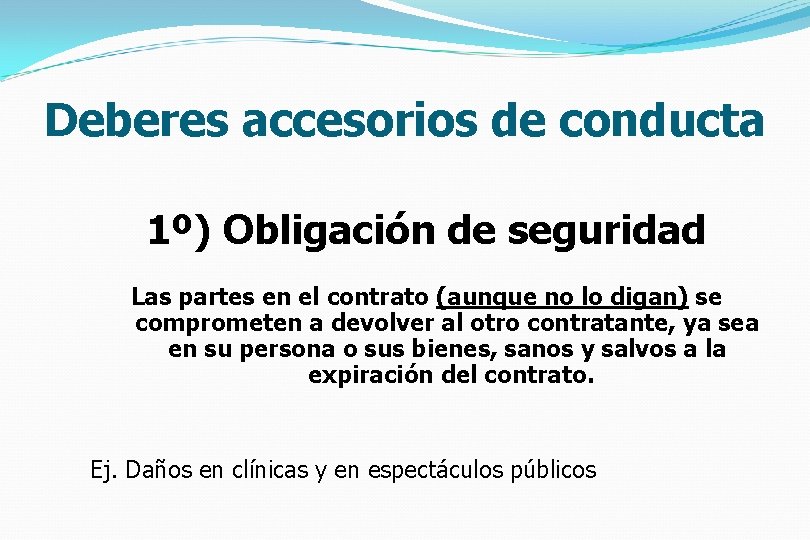 Deberes accesorios de conducta

1º) Obligación de seguridad

Las partes en el contrato (aunque no lo digan) se comprometen a devolver al otro contratante, ya sea en su persona o sus bienes, sanos y salvos a la expiración del contrato.

Ej. Daños en clínicas y en espectáculos públicos